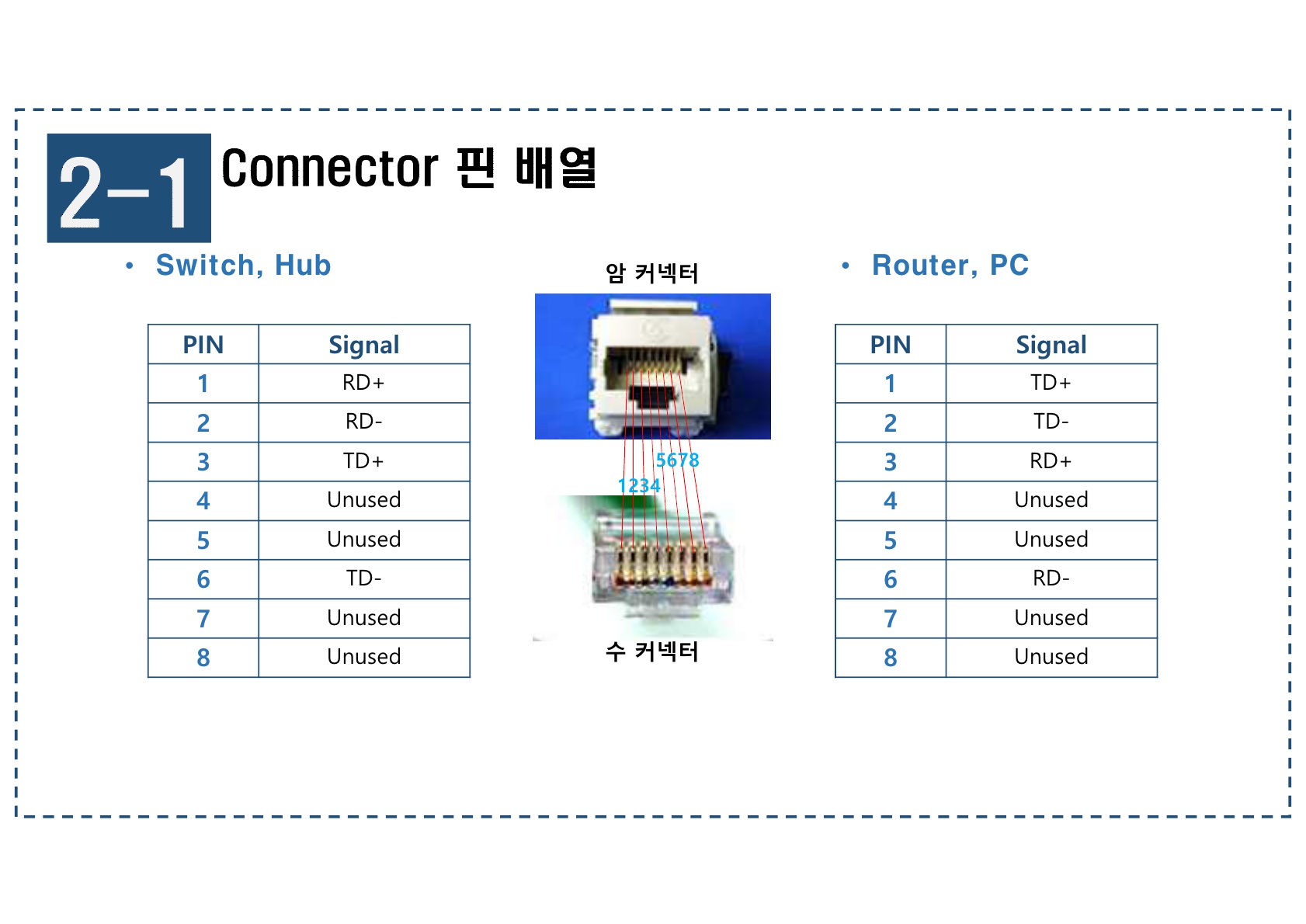 2-1 Connector 핀 배열

• Switch, Hub

| PIN | Signal |
|---|---|
| 1 | RD+ |
| 2 | RD- |
| 3 | TD+ |
| 4 | Unused |
| 5 | Unused |
| 6 | TD- |
| 7 | Unused |
| 8 | Unused |

암 커넥터

5678

1234

수 커넥터

• Router, PC

| PIN | Signal |
|---|---|
| 1 | TD+ |
| 2 | TD- |
| 3 | RD+ |
| 4 | Unused |
| 5 | Unused |
| 6 | RD- |
| 7 | Unused |
| 8 | Unused |